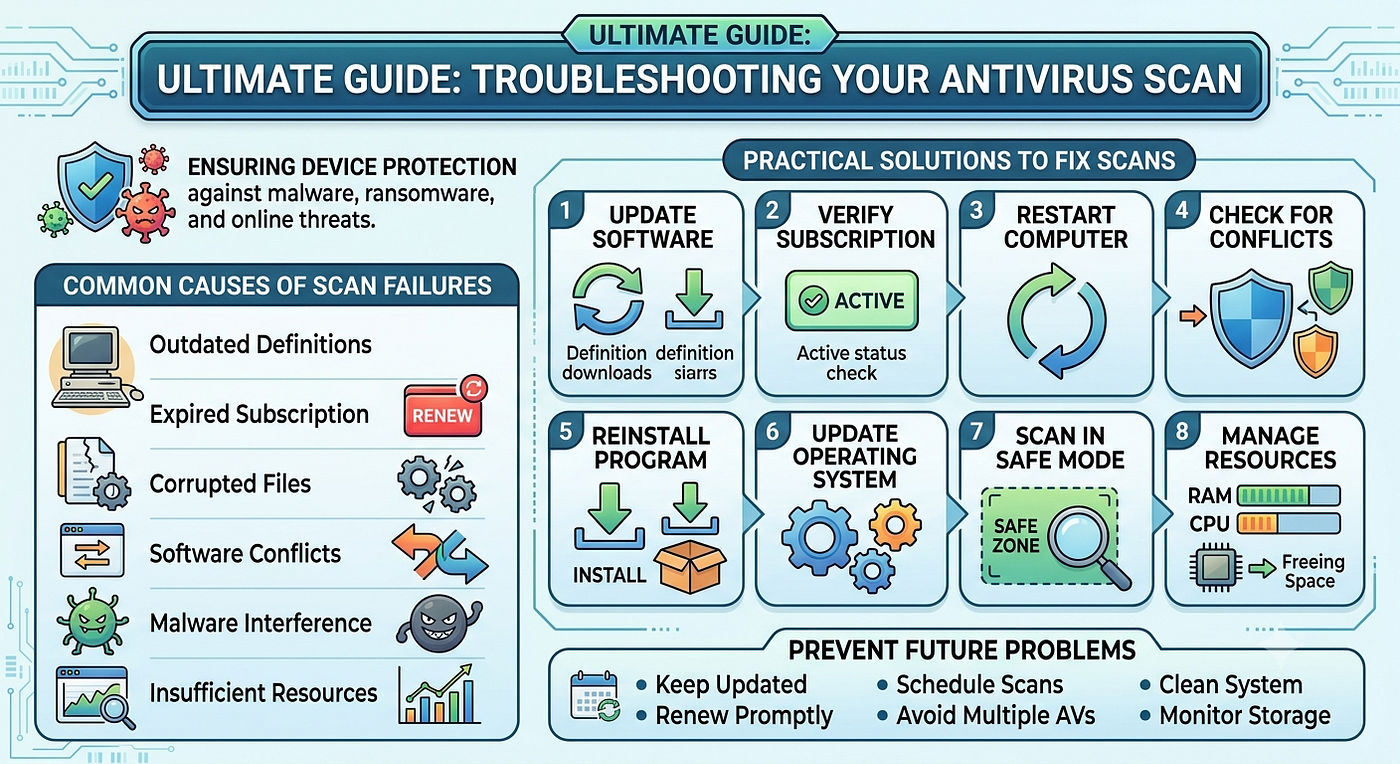 ULTIMATE GUIDE:

ULTIMATE GUIDE: TROUBLESHOOTING YOUR ANTIVIRUS SCAN

ENSURING DEVICE PROTECTION against malware, ransomware, and online threats.

COMMON CAUSES OF SCAN FAILURES

Outdated Definitions

Expired Subscription

RENEW

Corrupted Files

Software Conflicts

Malware Interference

Insufficient Resources

PRACTICAL SOLUTIONS TO FIX SCANS

1 UPDATE SOFTWARE

Definition downloads

definition siarrs

2 VERIFY SUBSCRIPTION

ACTIVE

Active status check

3 RESTART COMPUTER

4 CHECK FOR CONFLICTS

5 REINSTALL PROGRAM

INSTALL

6 UPDATE OPERATING SYSTEM

7 SCAN IN SAFE MODE

SAFE ZONE

8 MANAGE RESOURCES

RAM

CPU

Freeing Space

PREVENT FUTURE PROBLEMS

• Keep Updated
• Renew Promptly
• Schedule Scans
• Avoid Multiple AVs
• Clean System
• Monitor Storage